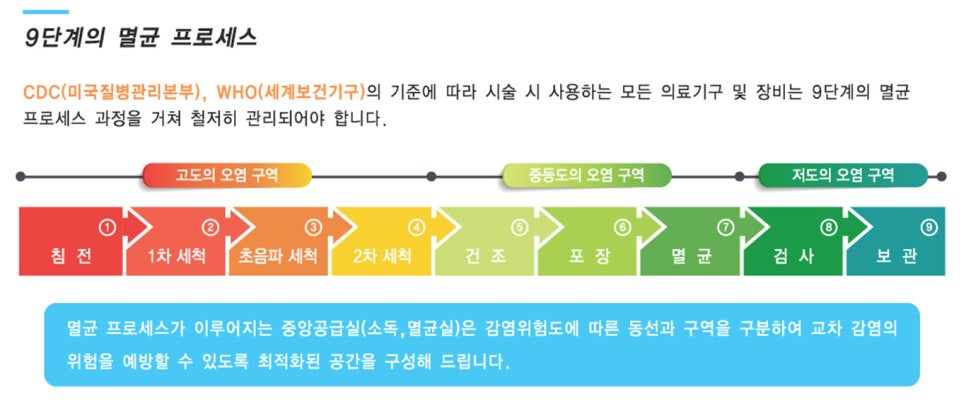 9단계의 멸균 프로세스

CDC(미국질병관리본부), WHO(세계보건기구)의 기준에 따라 시술 시 사용하는 모든 의료기구 및 장비는 9단계의 멸균 프로세스 과정을 거쳐 철저히 관리되어야 합니다.

고도의 오염 구역

중등도의 오염 구역

저도의 오염 구역

① 침 전

② 1차 세척

③ 초음파 세척

④ 2차 세척

⑤ 건 조

⑥ 포 장

⑦ 멸 균

⑧ 검 사

⑨ 보 관

멸균 프로세스가 이루어지는 중앙공급실(소독,멸균실)은 감염위험도에 따른 동선과 구역을 구분하여 교차 감염의 위험을 예방할 수 있도록 최적화된 공간을 구성해 드립니다.